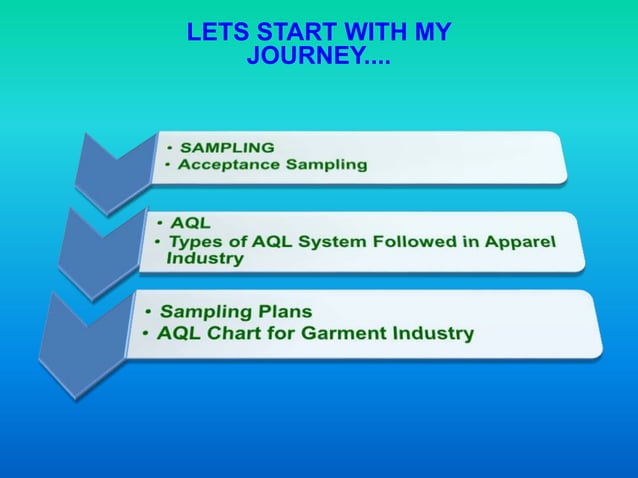 LETS START WITH MY JOURNEY....

• SAMPLING
• Acceptance Sampling

• AQL
• Types of AQL System Followed in Apparel Industry

• Sampling Plans
• AQL Chart for Garment Industry